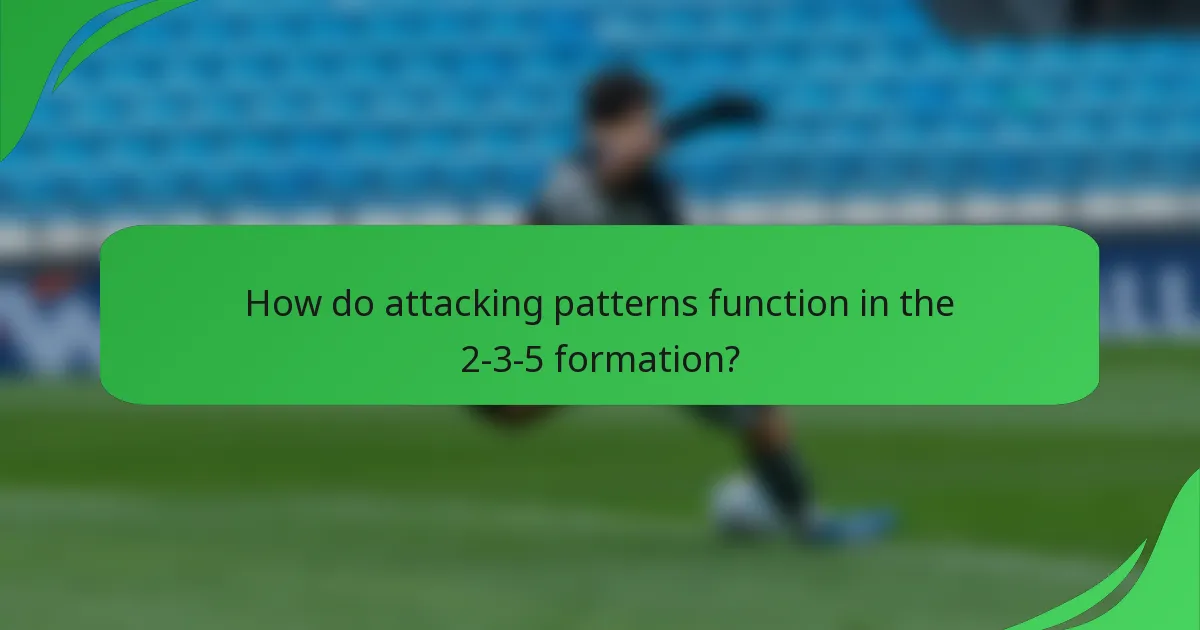 How do attacking patterns function in the 2-3-5 formation?